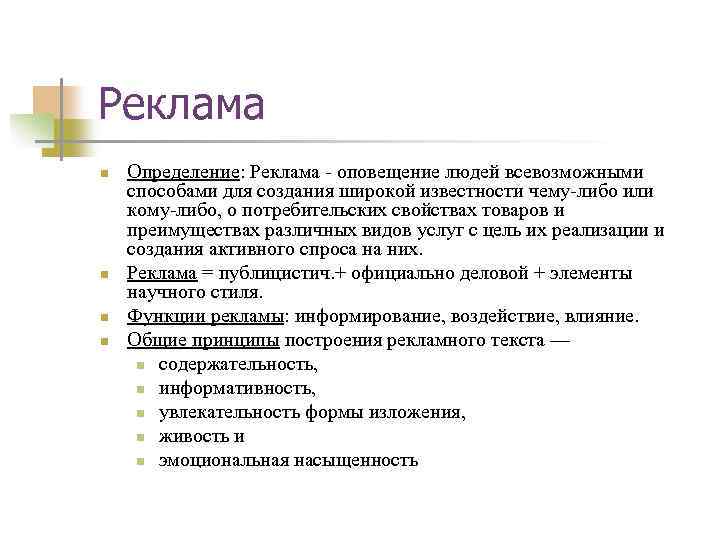 Реклама

Определение: Реклама - оповещение людей всевозможными способами для создания широкой известности чему-либо или кому-либо, о потребительских свойствах товаров и преимуществах различных видов услуг с цель их реализации и создания активного спроса на них.

Реклама = публицистич.+ официально деловой + элементы научного стиля.

Функции рекламы: информирование, воздействие, влияние.

Общие принципы построения рекламного текста —

содержательность,

информативность,

увлекательность формы изложения,

живость и

эмоциональная насыщенность